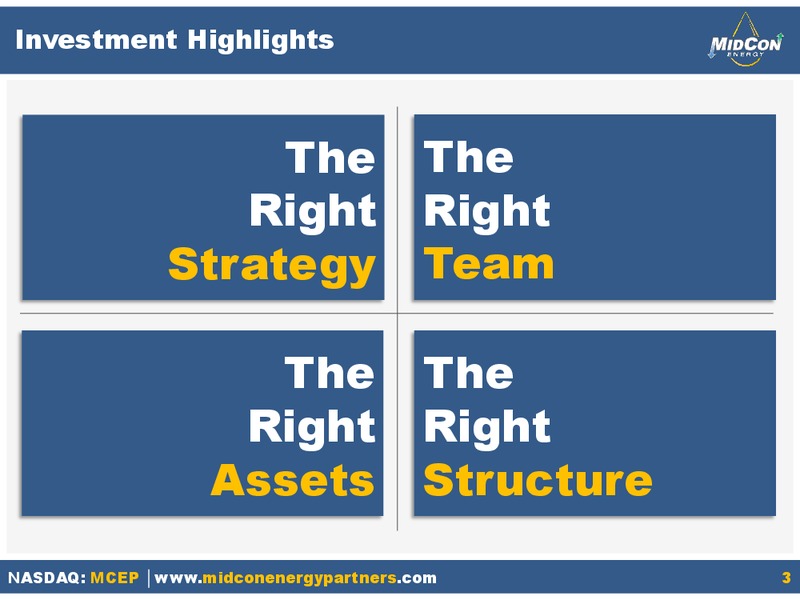 Investment Highlights

MIDCON ENERGY

The Right Strategy

The Right Team

The Right Assets

The Right Structure

NASDAQ: MCEP | www.midconenergypartners.com 3